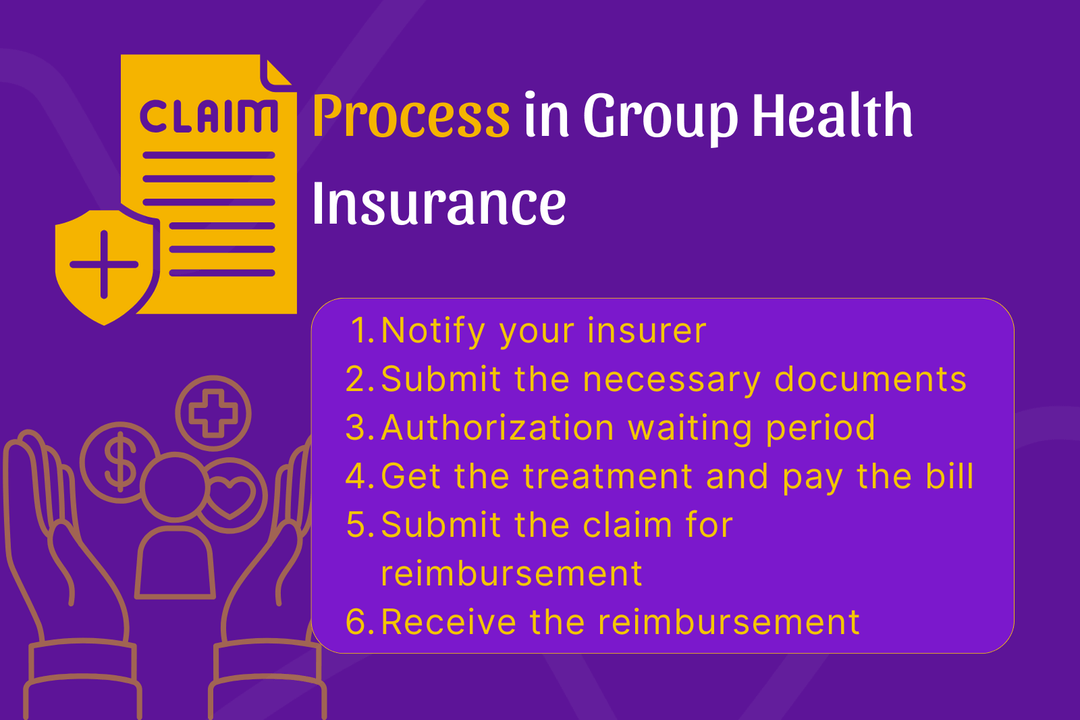 CLAIM

Process in Group Health Insurance

1. Notify your insurer
2. Submit the necessary documents
3. Authorization waiting period
4. Get the treatment and pay the bill
5. Submit the claim for reimbursement
6. Receive the reimbursement

$